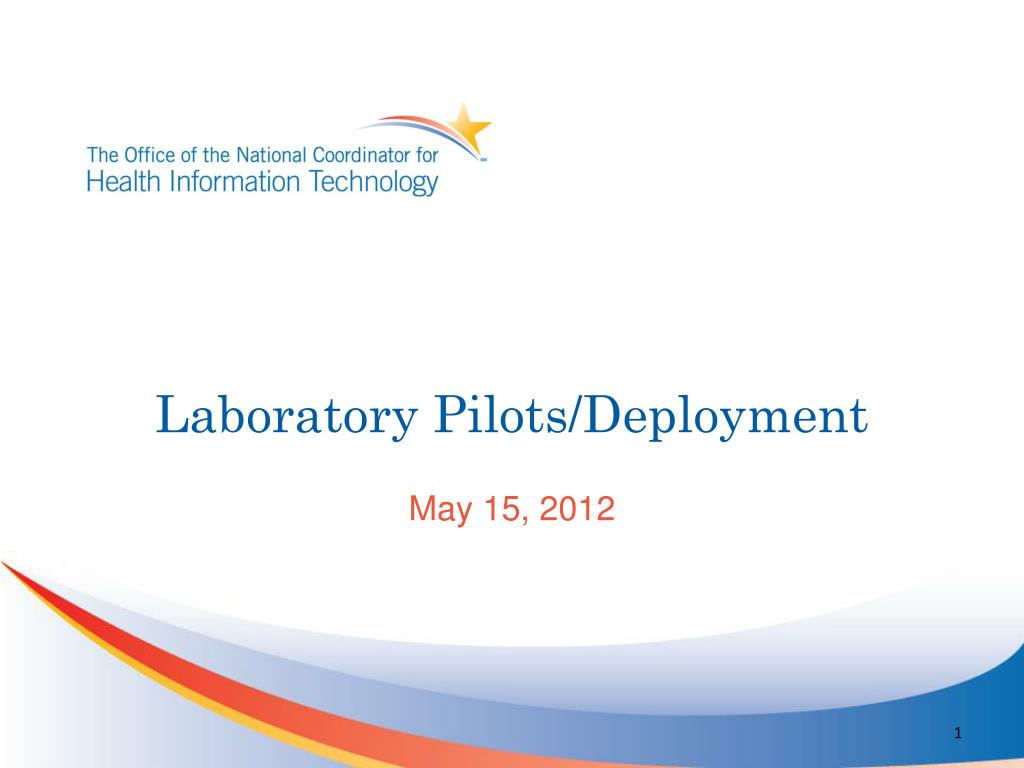 The Office of the National Coordinator for
Health Information Technology

Laboratory Pilots/Deployment

May 15, 2012

1